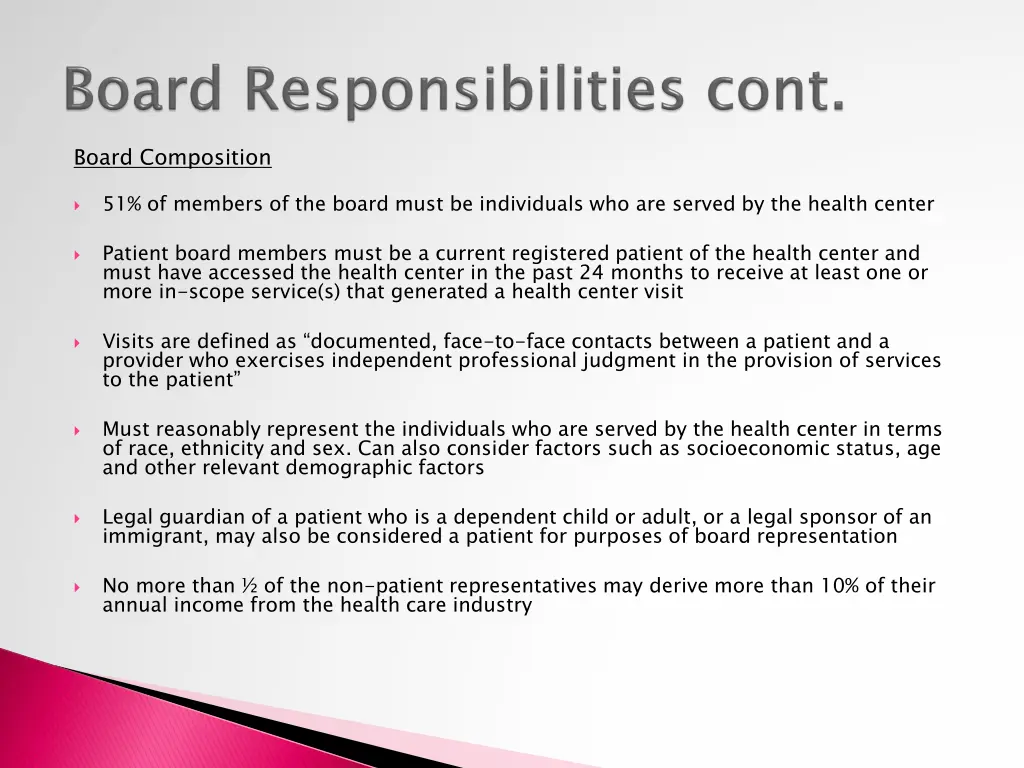 Board Responsibilities cont.

Board Composition

51% of members of the board must be individuals who are served by the health center

Patient board members must be a current registered patient of the health center and must have accessed the health center in the past 24 months to receive at least one or more in-scope service(s) that generated a health center visit

Visits are defined as “documented, face-to-face contacts between a patient and a provider who exercises independent professional judgment in the provision of services to the patient”

Must reasonably represent the individuals who are served by the health center in terms of race, ethnicity and sex. Can also consider factors such as socioeconomic status, age and other relevant demographic factors

Legal guardian of a patient who is a dependent child or adult, or a legal sponsor of an immigrant, may also be considered a patient for purposes of board representation

No more than ½ of the non-patient representatives may derive more than 10% of their annual income from the health care industry